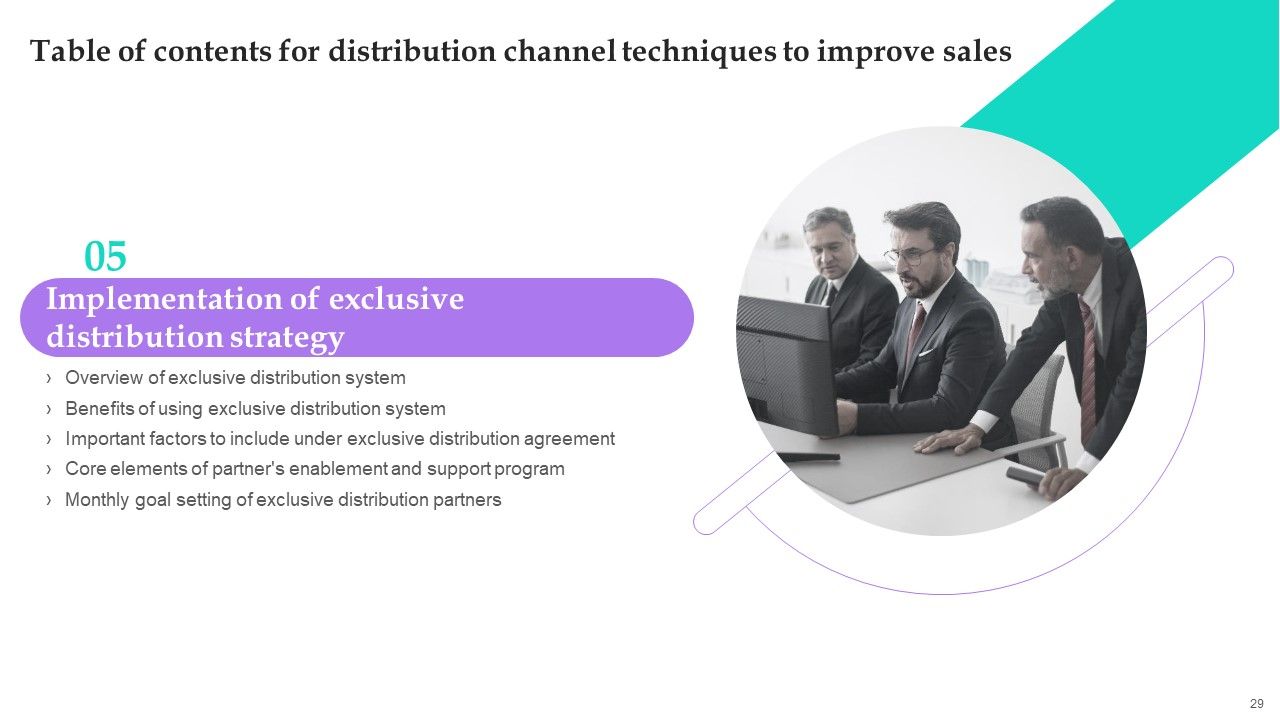 Table of contents for distribution channel techniques to improve sales

05

Implementation of exclusive distribution strategy

› Overview of exclusive distribution system
› Benefits of using exclusive distribution system
› Important factors to include under exclusive distribution agreement
› Core elements of partner's enablement and support program
› Monthly goal setting of exclusive distribution partners

29